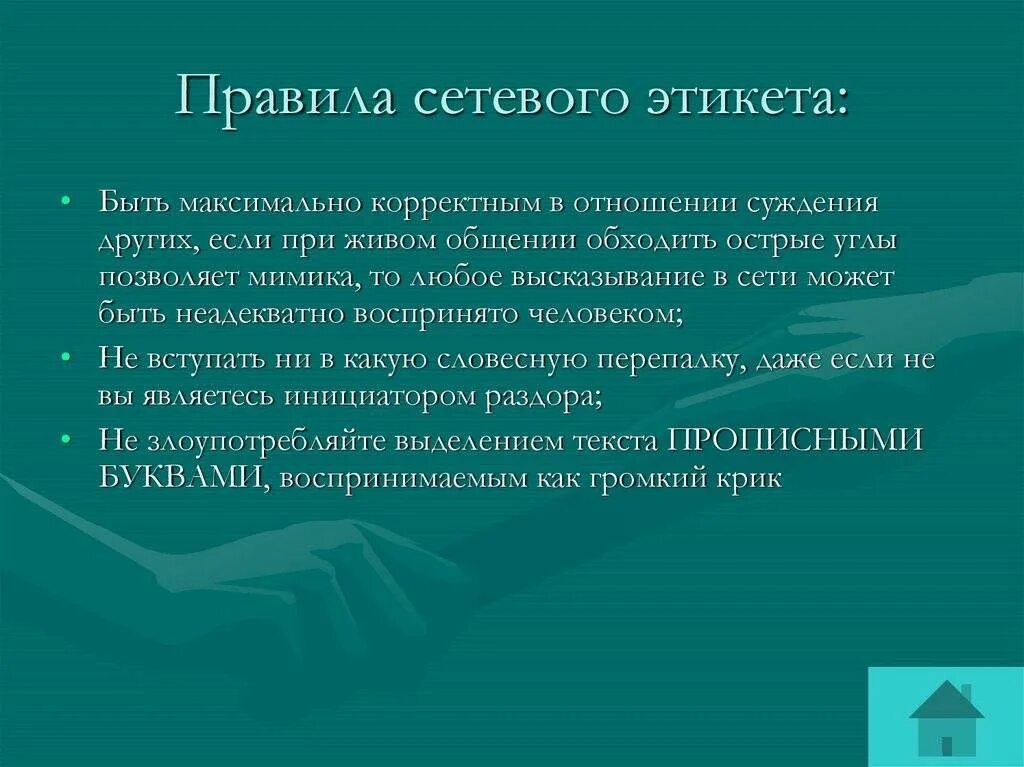 Правила сетевого этикета:

• Быть максимально корректным в отношении суждения других, если при живом общении обходить острые углы позволяет мимика, то любое высказывание в сети может быть неадекватно воспринято человеком;
• Не вступать ни в какую словесную перепалку, даже если не вы являетесь инициатором раздора;
• Не злоупотребляйте выделением текста ПРОПИСНЫМИ БУКВАМИ, воспринимаемым как громкий крик